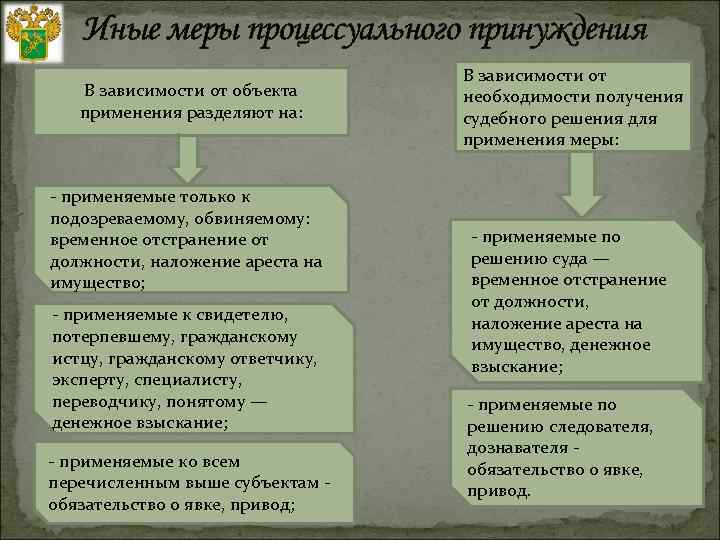 Иные меры процессуального принуждения

В зависимости от объекта применения разделяют на:

- применяемые только к подозреваемому, обвиняемому: временное отстранение от должности, наложение ареста на имущество;

- применяемые к свидетелю, потерпевшему, гражданскому истцу, гражданскому ответчику, эксперту, специалисту, переводчику, понятому — денежное взыскание;

- применяемые ко всем перечисленным выше субъектам - обязательство о явке, привод;

В зависимости от необходимости получения судебного решения для применения меры:

- применяемые по решению суда — временное отстранение от должности, наложение ареста на имущество, денежное взыскание;

- применяемые по решению следователя, дознавателя - обязательство о явке, привод.